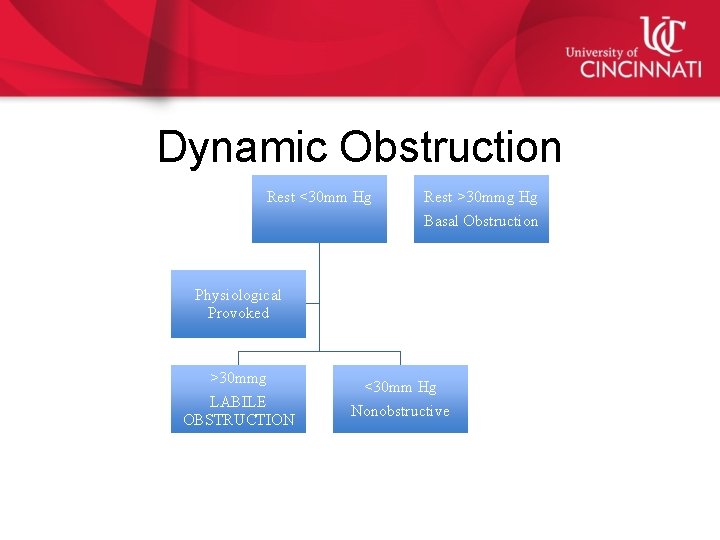 UC
University of
CINCINNATI

Dynamic Obstruction

Rest <30mm Hg

Rest >30mmg Hg
Basal Obstruction

Physiological
Provoked

>30mmg
LABILE
OBSTRUCTION

<30mm Hg
Nonobstructive